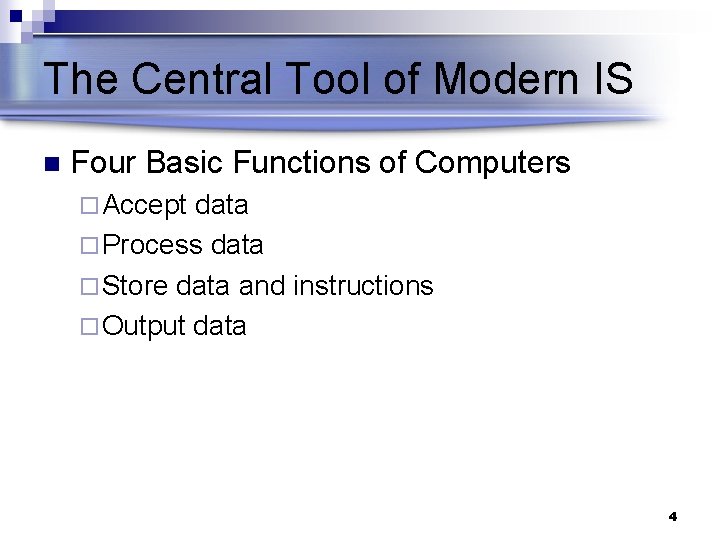 The Central Tool of Modern IS

■ Four Basic Functions of Computers
□ Accept data
□ Process data
□ Store data and instructions
□ Output data

4